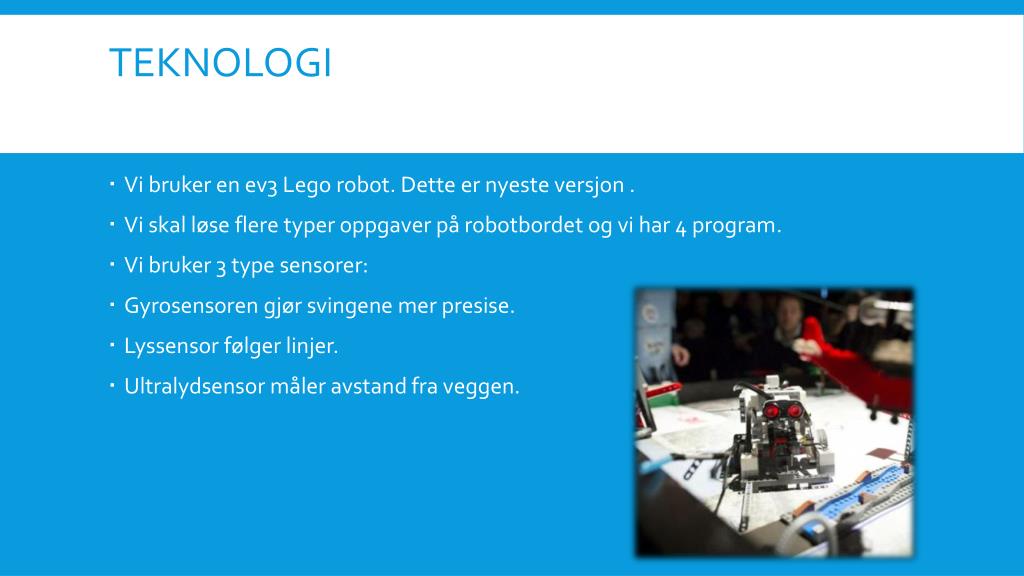 TEKNOLOGI

• Vi bruker en ev3 Lego robot. Dette er nyeste versjon .
• Vi skal løse flere typer oppgaver på robotbordet og vi har 4 program.
• Vi bruker 3 type sensorer:
• Gyrosensoren gjør svingene mer presise.
• Lyssensor følger linjer.
• Ultralydsensor måler avstand fra veggen.